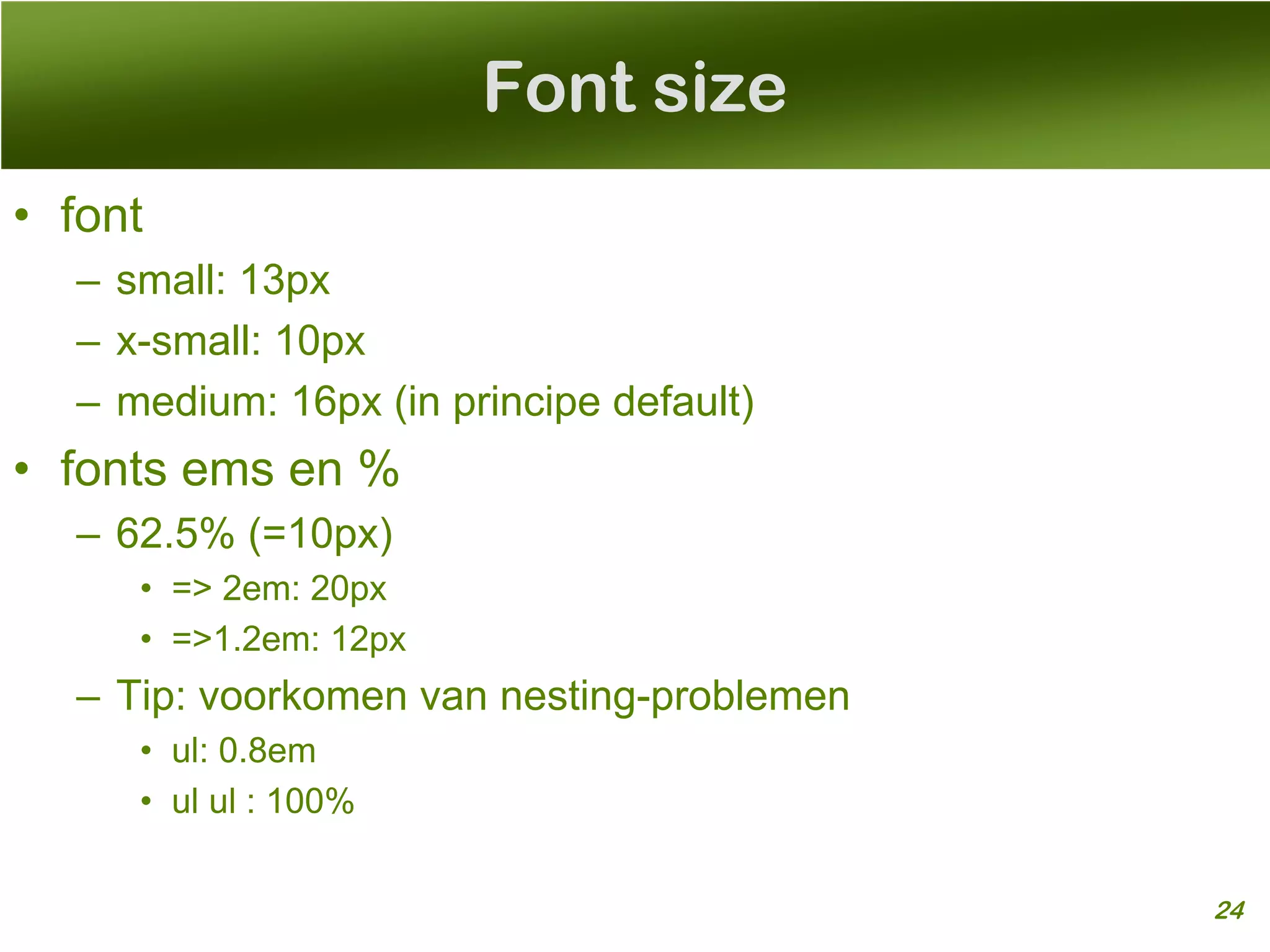 Font size

• font
  – small: 13px
  – x-small: 10px
  – medium: 16px (in principe default)
• fonts ems en %
  – 62.5% (=10px)
    • => 2em: 20px
    • =>1.2em: 12px
  – Tip: voorkomen van nesting-problemen
    • ul: 0.8em
    • ul ul : 100%

24